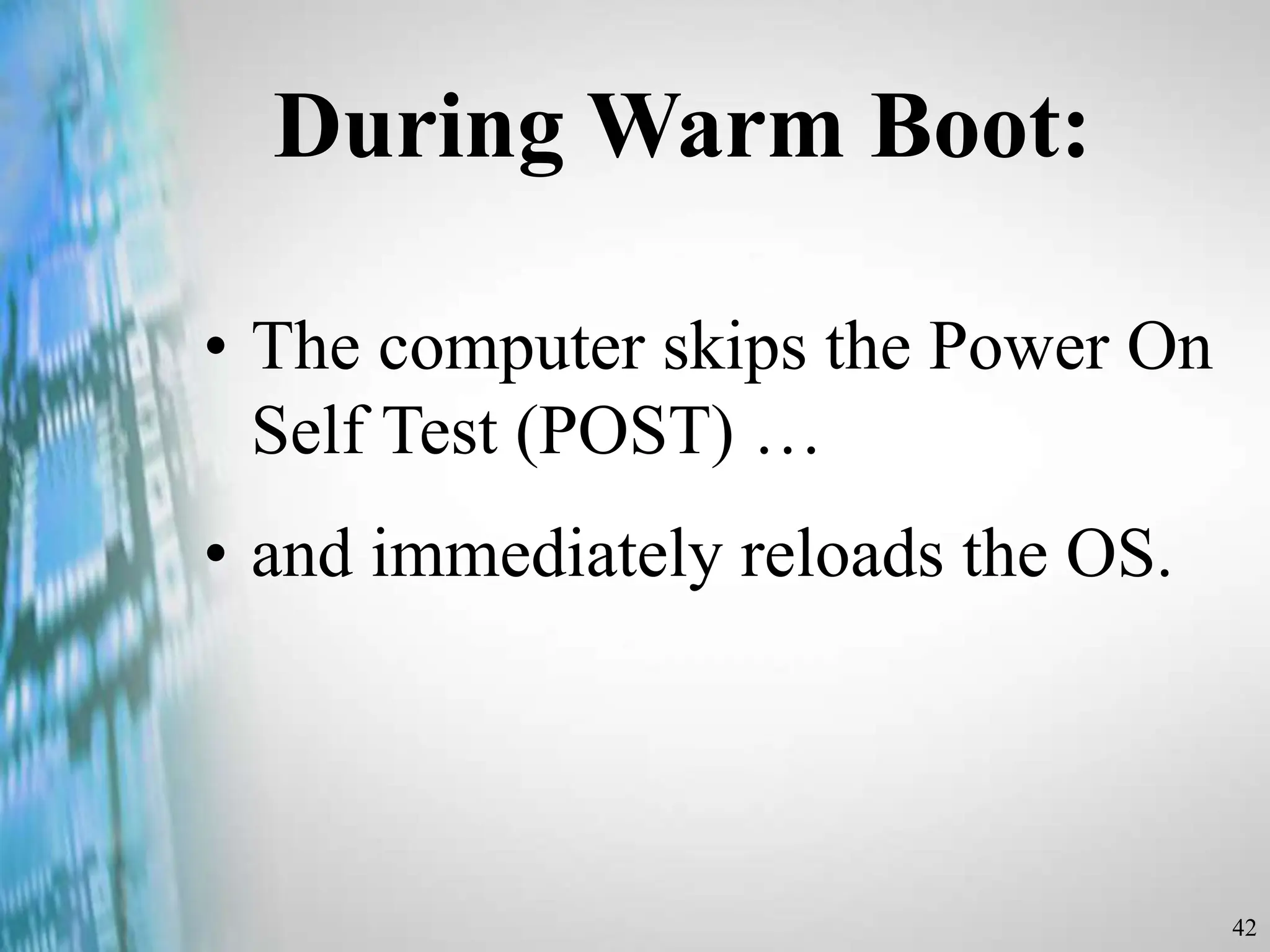 During Warm Boot:

• The computer skips the Power On Self Test (POST) …

• and immediately reloads the OS.

42